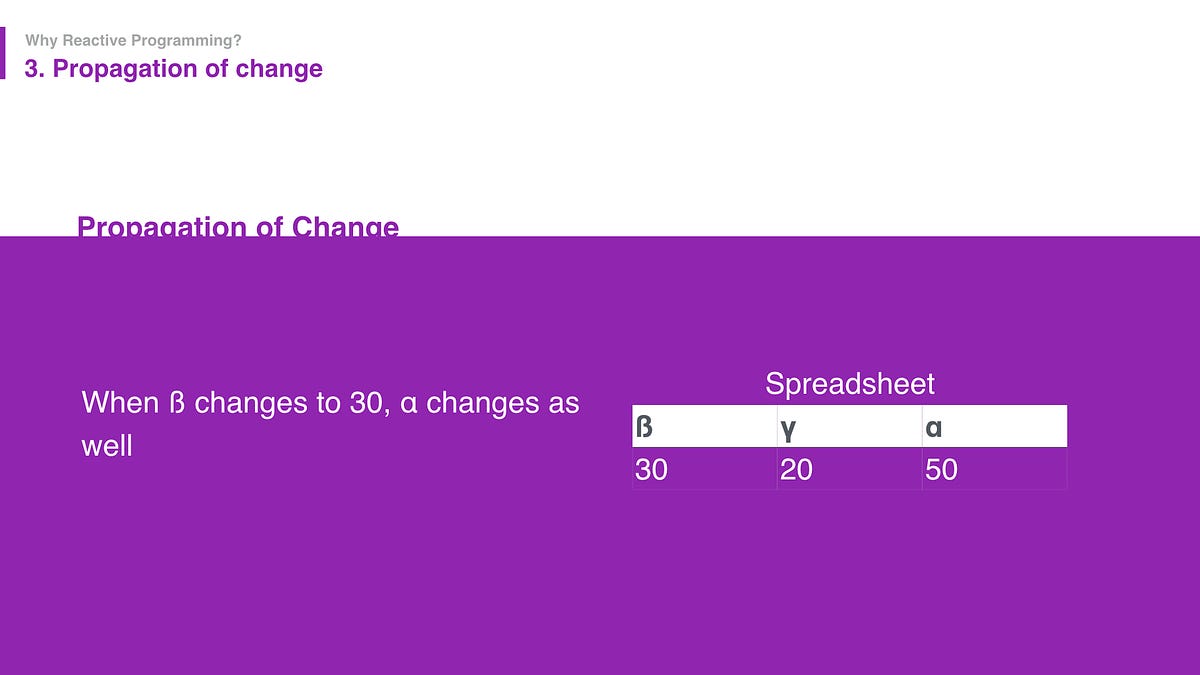 Why Reactive Programming?
3. Propagation of change

Propagation of Change

When ß changes to 30, α changes as well

Spreadsheet

| ß | γ | α |
|---|---|---|
| 30 | 20 | 50 |